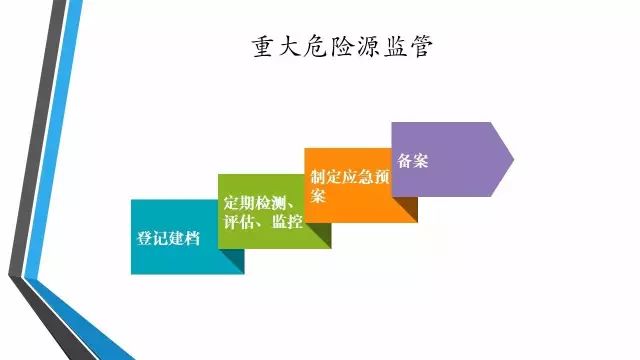 重大危险源监管

登记建档

定期检测、评估、监控

制定应急预案

备案